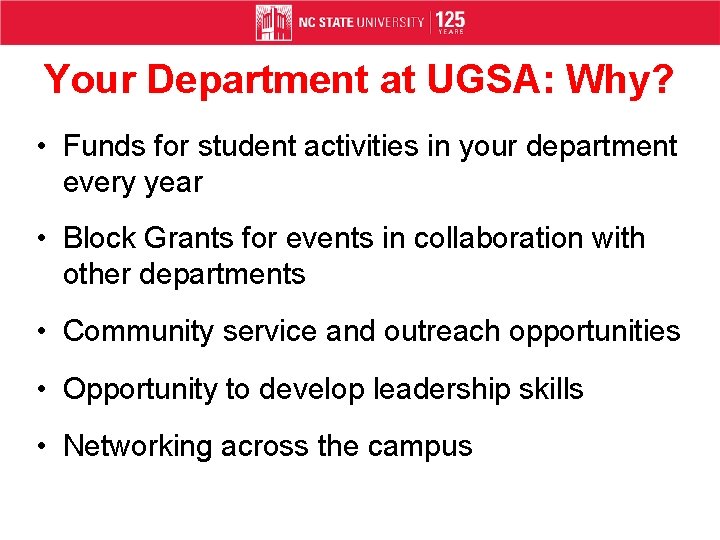 NC STATE UNIVERSITY | 125 YEARS

Your Department at UGSA: Why?

• Funds for student activities in your department every year

• Block Grants for events in collaboration with other departments

• Community service and outreach opportunities

• Opportunity to develop leadership skills

• Networking across the campus